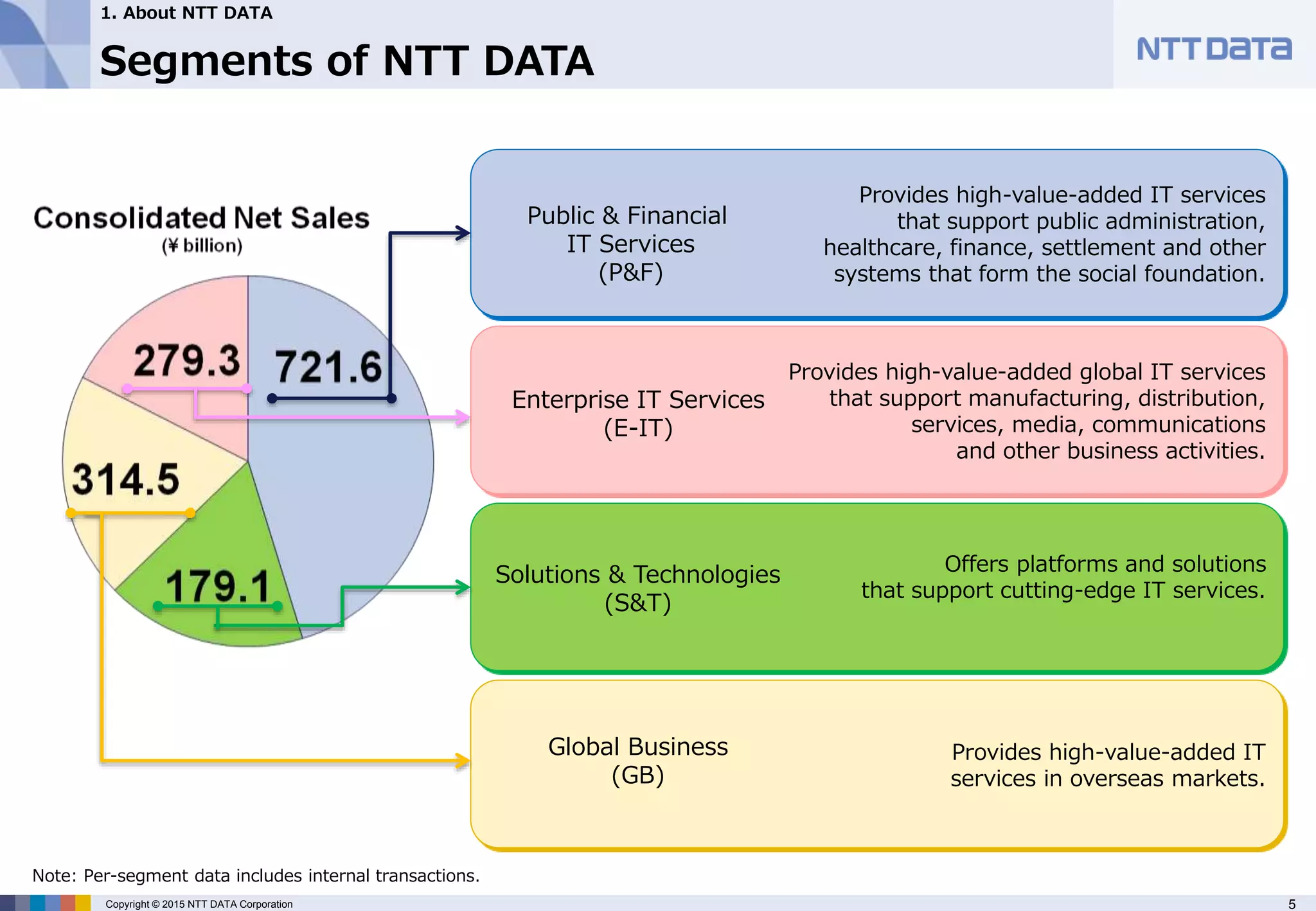 1. About NTT DATA

Segments of NTT DATA

NTT DATA

Consolidated Net Sales
(¥ billion)

279.3

721.6

314.5

179.1

Public & Financial IT Services (P&F)

Provides high-value-added IT services that support public administration, healthcare, finance, settlement and other systems that form the social foundation.

Enterprise IT Services (E-IT)

Provides high-value-added global IT services that support manufacturing, distribution, services, media, communications and other business activities.

Solutions & Technologies (S&T)

Offers platforms and solutions that support cutting-edge IT services.

Global Business (GB)

Provides high-value-added IT services in overseas markets.

Note: Per-segment data includes internal transactions.

Copyright © 2015 NTT DATA Corporation

5